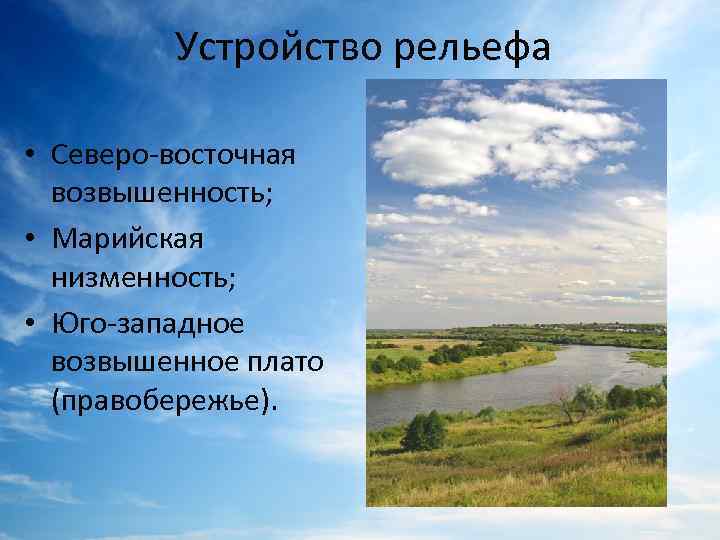 Устройство рельефа

• Северо-восточная возвышенность;
• Марийская низменность;
• Юго-западное возвышенное плато (правобережье).